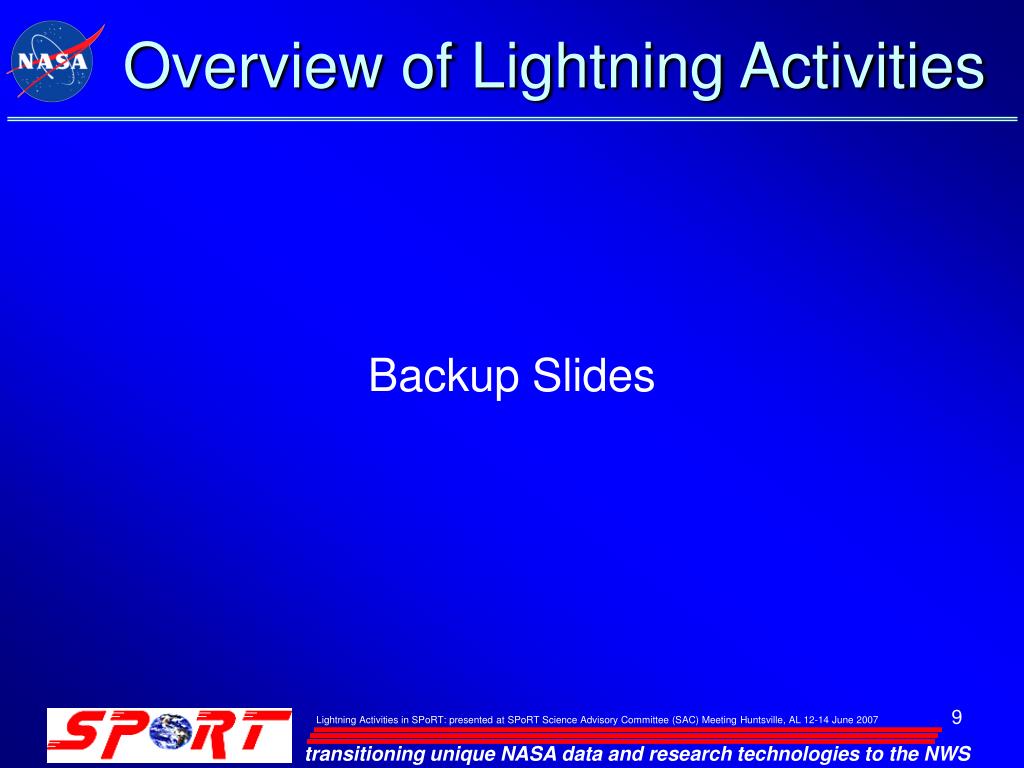 NASA

Overview of Lightning Activities

Backup Slides

SPoRT

Lightning Activities in SPoRT: presented at SPoRT Science Advisory Committee (SAC) Meeting Huntsville, AL 12-14 June 2007

9

transitioning unique NASA data and research technologies to the NWS